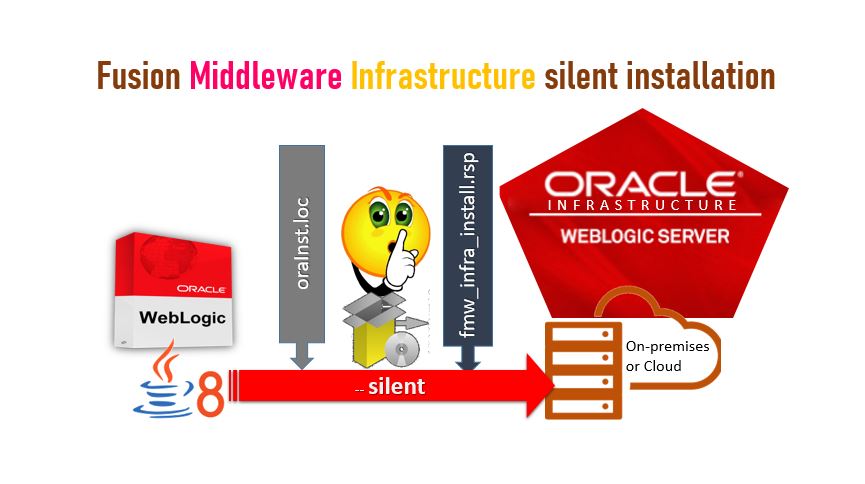 Fusion Middleware Infrastructure silent installation

ORACLE
WebLogic

8

oraInst.loc

fmw_infra_install.rsp

-- silent

ORACLE
INFRASTRUCTURE
WEBLOGIC SERVER

On-premises or Cloud